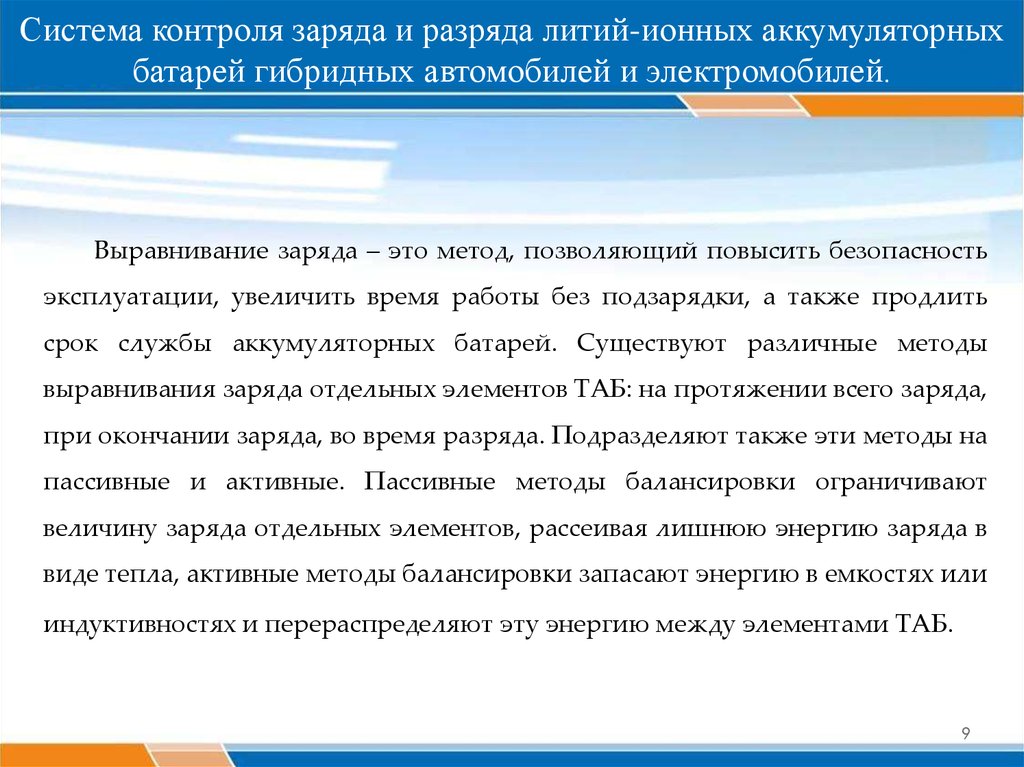 Система контроля заряда и разряда литий-ионных аккумуляторных батарей гибридных автомобилей и электромобилей.

Выравнивание заряда – это метод, позволяющий повысить безопасность эксплуатации, увеличить время работы без подзарядки, а также продлить срок службы аккумуляторных батарей. Существуют различные методы выравнивания заряда отдельных элементов ТАБ: на протяжении всего заряда, при окончании заряда, во время разряда. Подразделяют также эти методы на пассивные и активные. Пассивные методы балансировки ограничивают величину заряда отдельных элементов, рассеивая лишнюю энергию заряда в виде тепла, активные методы балансировки запасают энергию в емкостях или индуктивностях и перераспределяют эту энергию между элементами ТАБ.

9